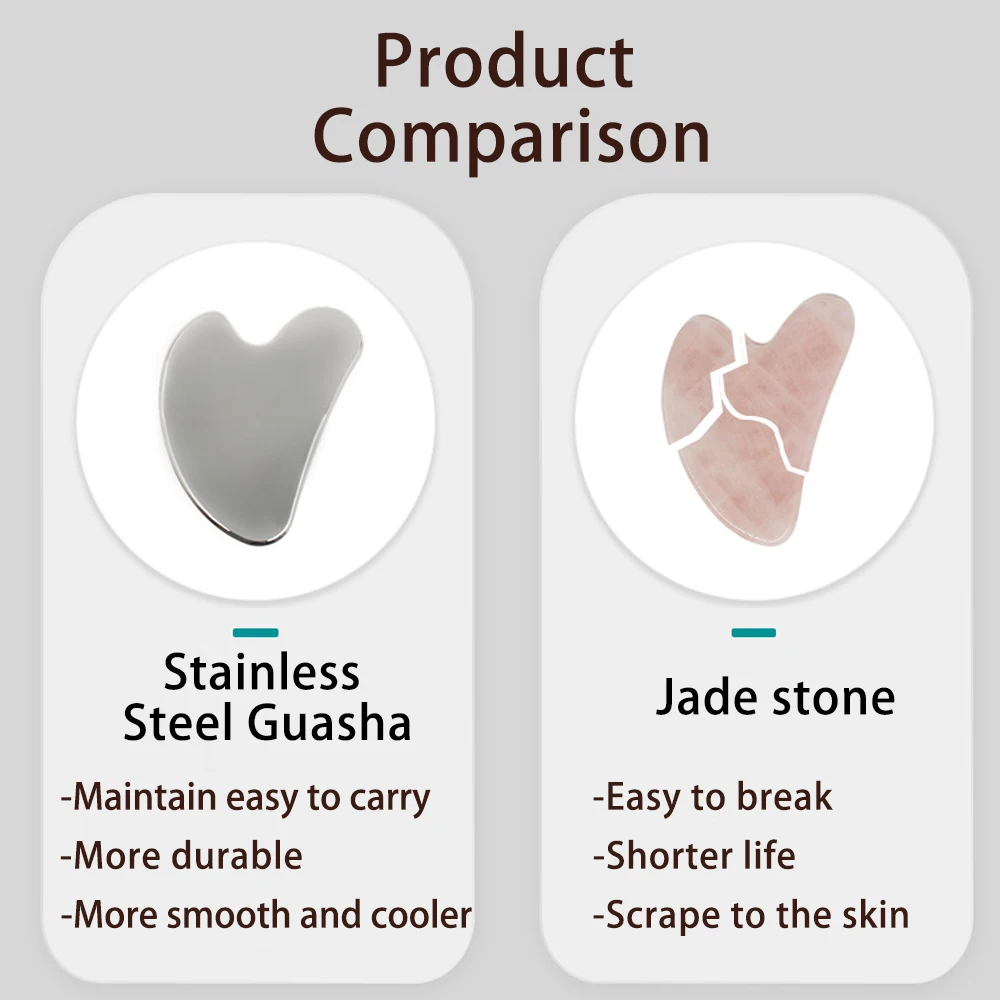 Product Comparison

Stainless Steel Guasha

-Maintain easy to carry
-More durable
-More smooth and cooler

Jade stone

-Easy to break
-Shorter life
-Scrape to the skin